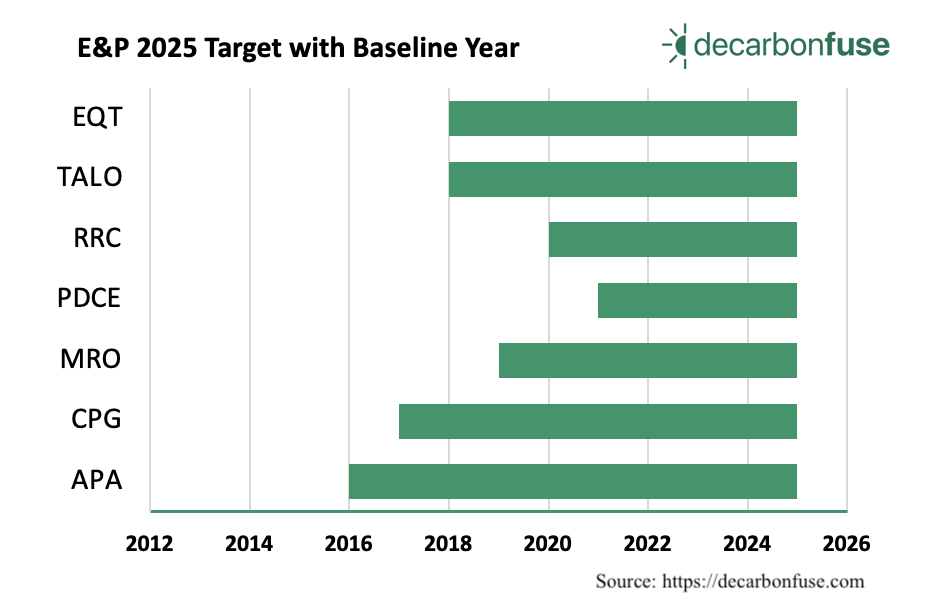 E&P 2025 Target with Baseline Year

decarbonfuse

EQT
TALO
RRC
PDCE
MRO
CPG
APA

2012 2014 2016 2018 2020 2022 2024 2026

Source: https://decarbonfuse.com